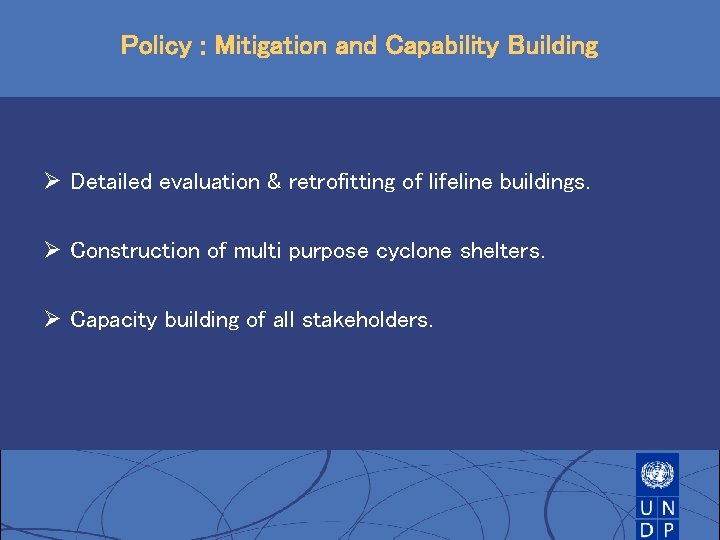 Policy : Mitigation and Capability Building

➢ Detailed evaluation & retrofitting of lifeline buildings.

➢ Construction of multi purpose cyclone shelters.

➢ Capacity building of all stakeholders.

U N
D P